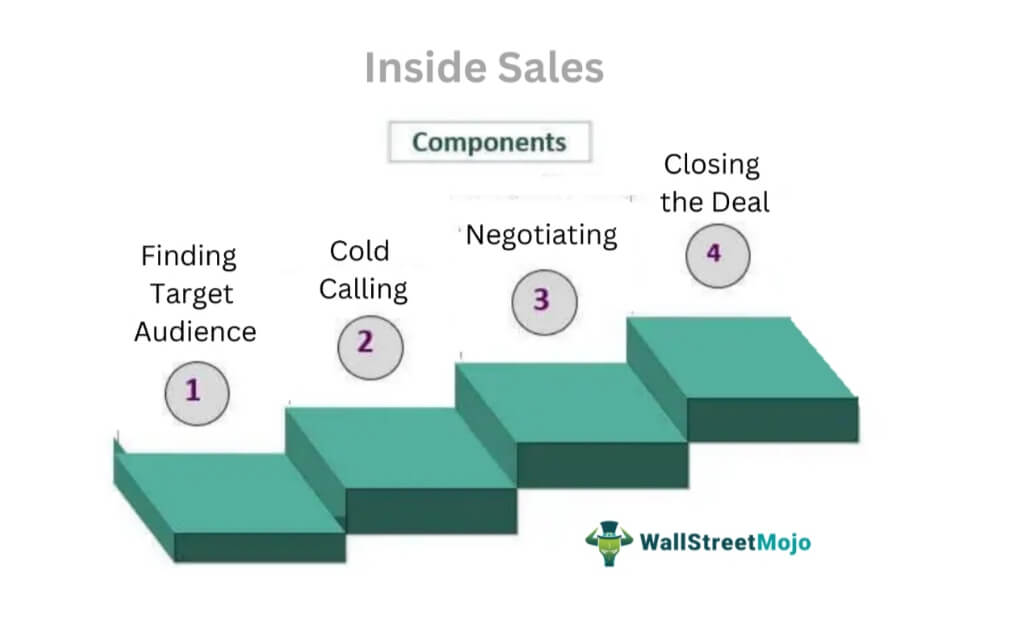 Inside Sales

Components

Finding Target Audience

1

Cold Calling

2

Negotiating

3

Closing the Deal

4

WallStreetMojo